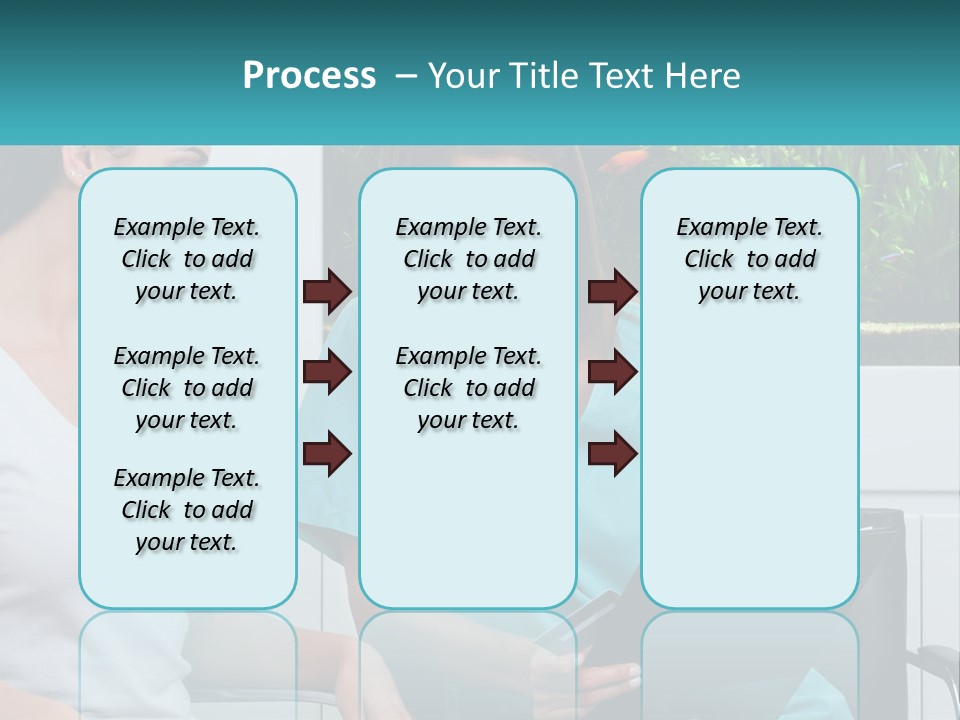 Process – Your Title Text Here

Example Text. Click to add your text.

Example Text. Click to add your text.

Example Text. Click to add your text.

Example Text. Click to add your text.

Example Text. Click to add your text.

Example Text. Click to add your text.